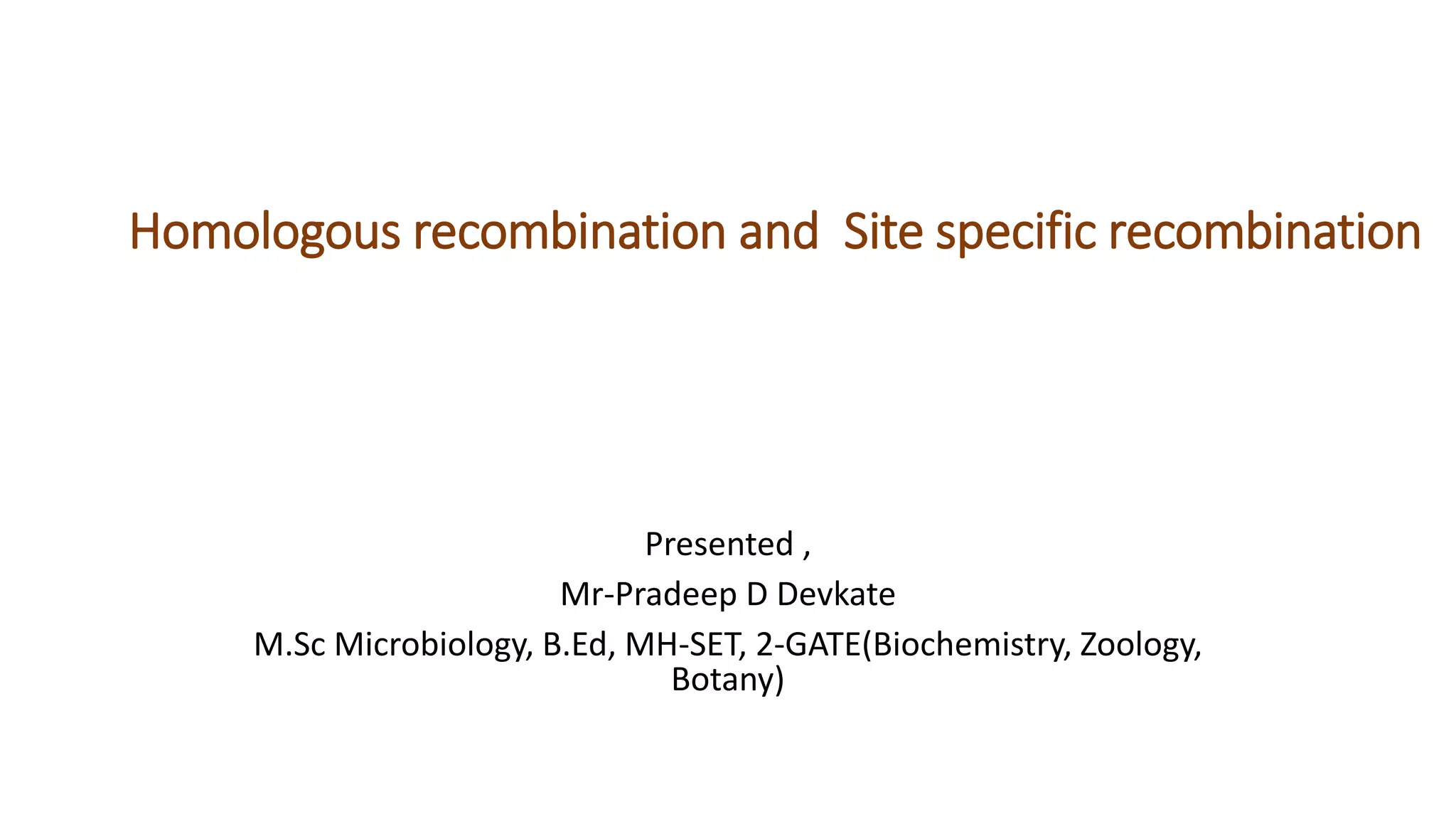 Homologous recombination and  Site specific recombination

Presented ,

Mr-Pradeep D Devkate

M.Sc Microbiology, B.Ed, MH-SET, 2-GATE(Biochemistry, Zoology, Botany)